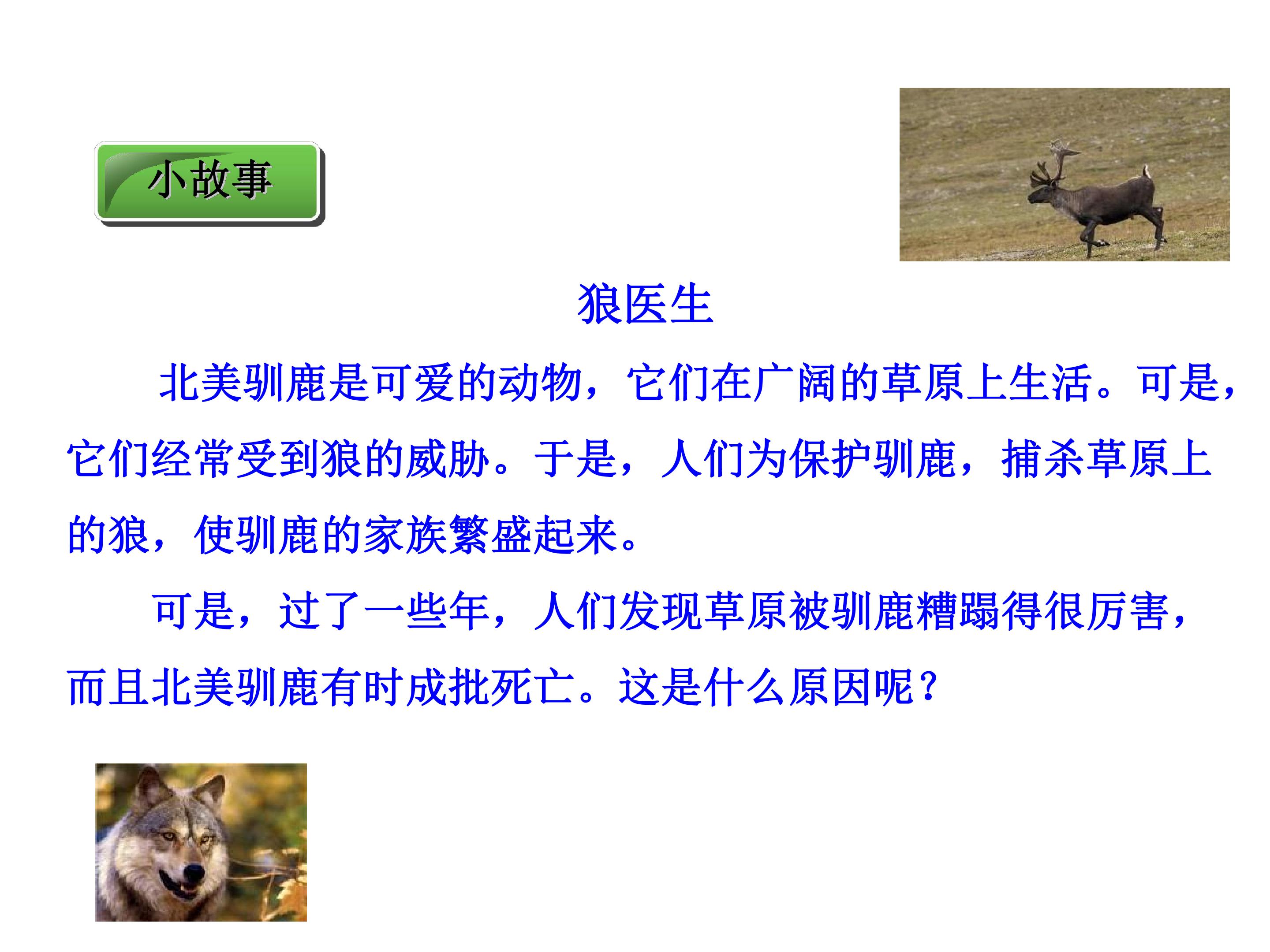 小故事

狼医生

北美驯鹿是可爱的动物，它们在广阔的草原上生活。可是，它们经常受到狼的威胁。于是，人们为保护驯鹿，捕杀草原上的狼，使驯鹿的家族繁盛起来。

可是，过了一些年，人们发现草原被驯鹿糟蹋得很厉害，而且北美驯鹿有时成批死亡。这是什么原因呢？